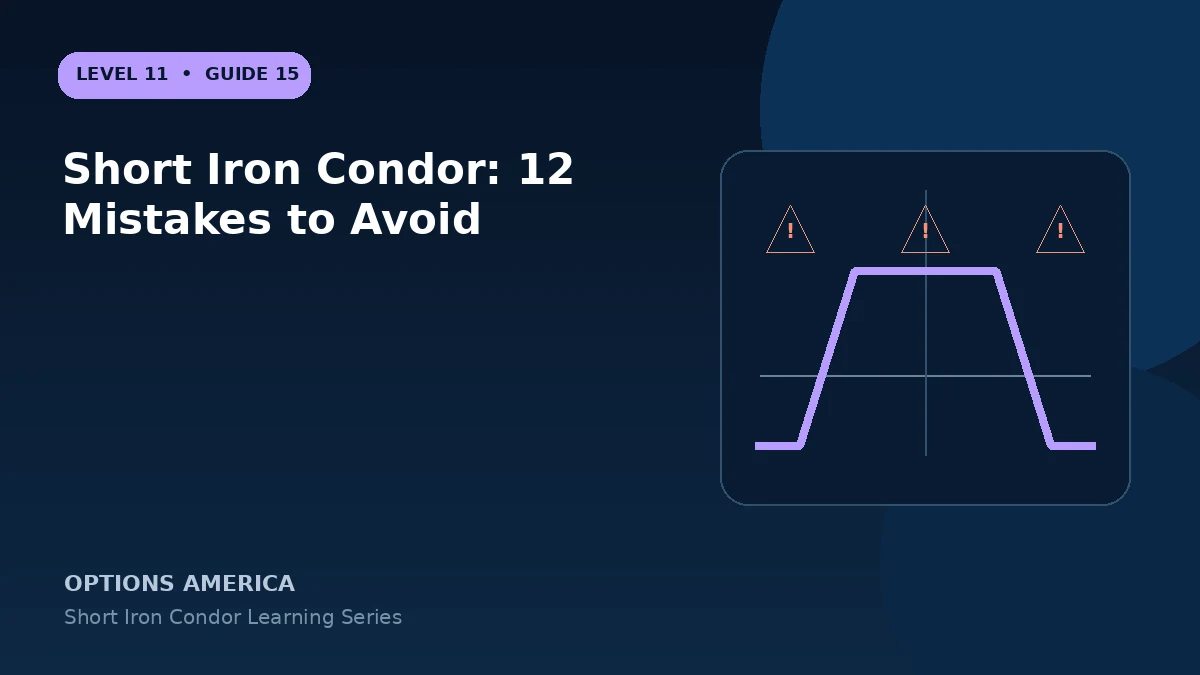 LEVEL 11 • GUIDE 15

Short Iron Condor: 12 Mistakes to Avoid

!
!
!

OPTIONS AMERICA
Short Iron Condor Learning Series